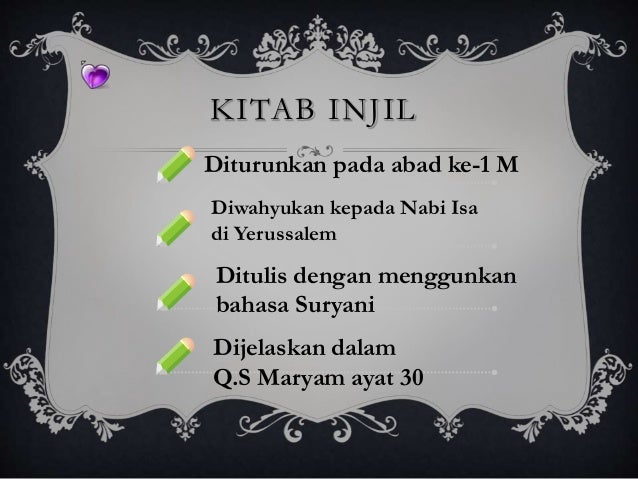 KITAB INJIL

Diturunkan pada abad ke-1 M

Diwahyukan kepada Nabi Isa di Yerussalem

Ditulis dengan menggunkan bahasa Suryani

Dijelaskan dalam Q.S Maryam ayat 30